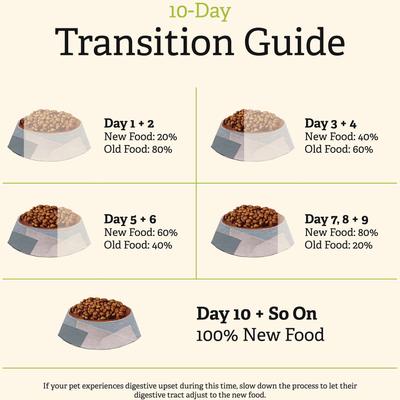 10-Day
Transition Guide

Day 1 + 2
New Food: 20%
Old Food: 80%

Day 3 + 4
New Food: 40%
Old Food: 60%

Day 5 + 6
New Food: 60%
Old Food: 40%

Day 7, 8 + 9
New Food: 80%
Old Food: 20%

Day 10 + So On
100% New Food

If your pet experiences digestive upset during this time, slow down the process to let their digestive tract adjust to the new food.